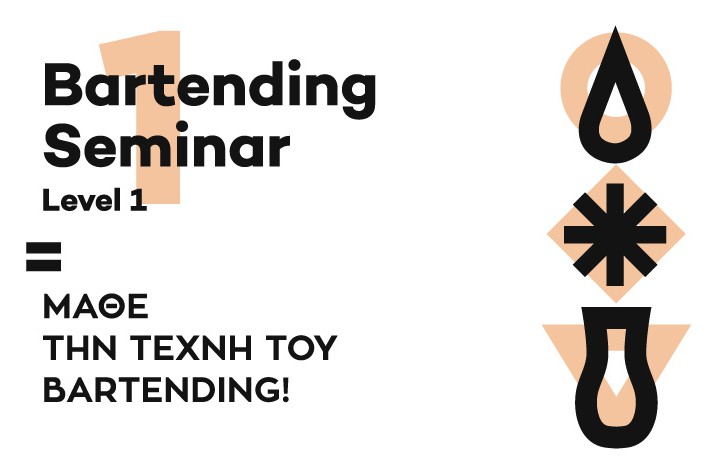 1

Bartending Seminar

Level 1

=

ΜΑΘΕ ΤΗΝ ΤΕΧΝΗ ΤΟΥ BARTENDING!